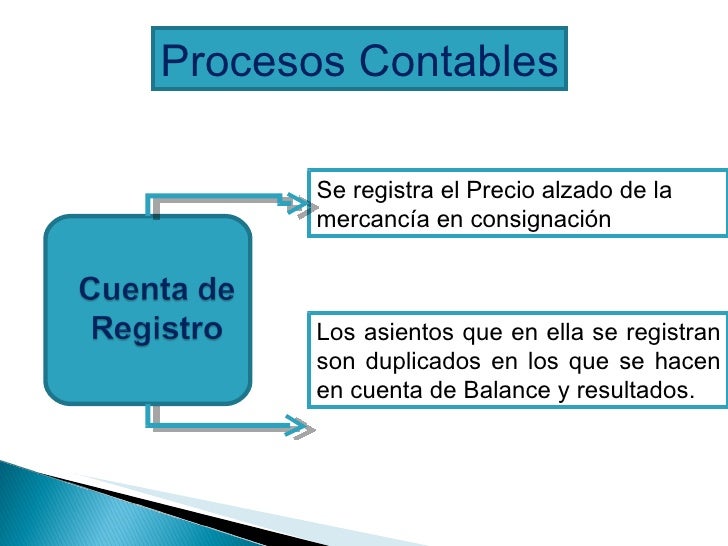 Procesos Contables

Cuenta de Registro

Se registra el Precio alzado de la mercancía en consignación

Los asientos que en ella se registran son duplicados en los que se hacen en cuenta de Balance y resultados.